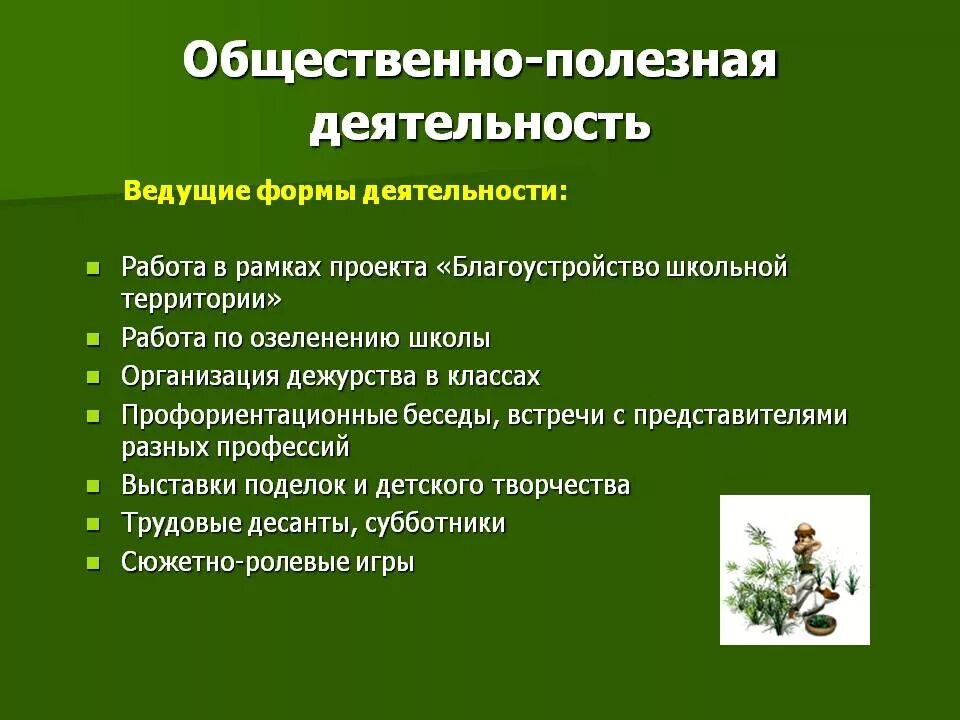 Общественно-полезная деятельность

Ведущие формы деятельности:

- Работа в рамках проекта «Благоустройство школьной территории»
- Работа по озеленению школы
- Организация дежурства в классах
- Профориентационные беседы, встречи с представителями разных профессий
- Выставки поделок и детского творчества
- Трудовые десанты, субботники
- Сюжетно-ролевые игры